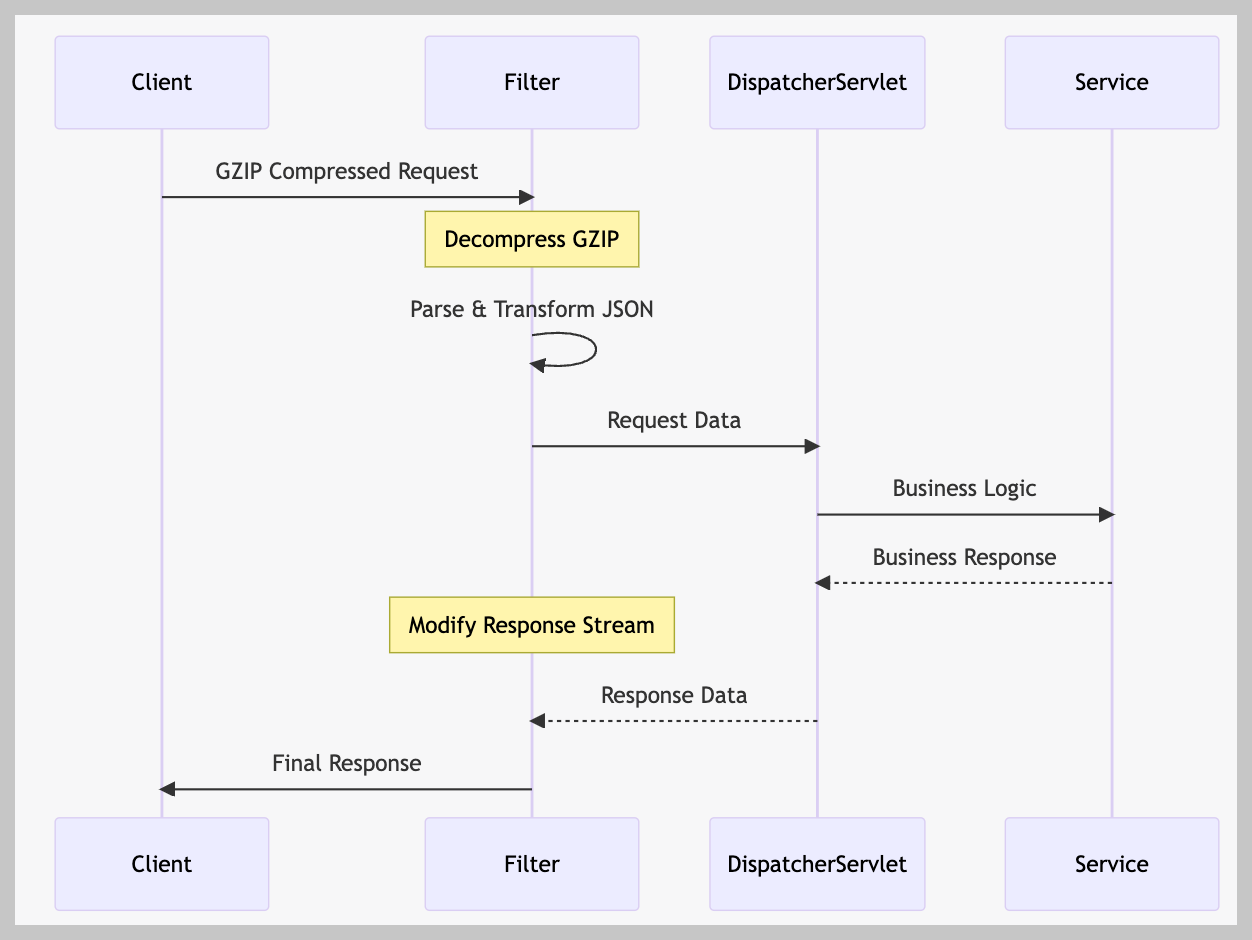 Client

Filter

DispatcherServlet

Service

GZIP Compressed Request

Decompress GZIP

Parse & Transform JSON

Request Data

Business Logic

Business Response

Modify Response Stream

Response Data

Final Response

Client

Filter

DispatcherServlet

Service